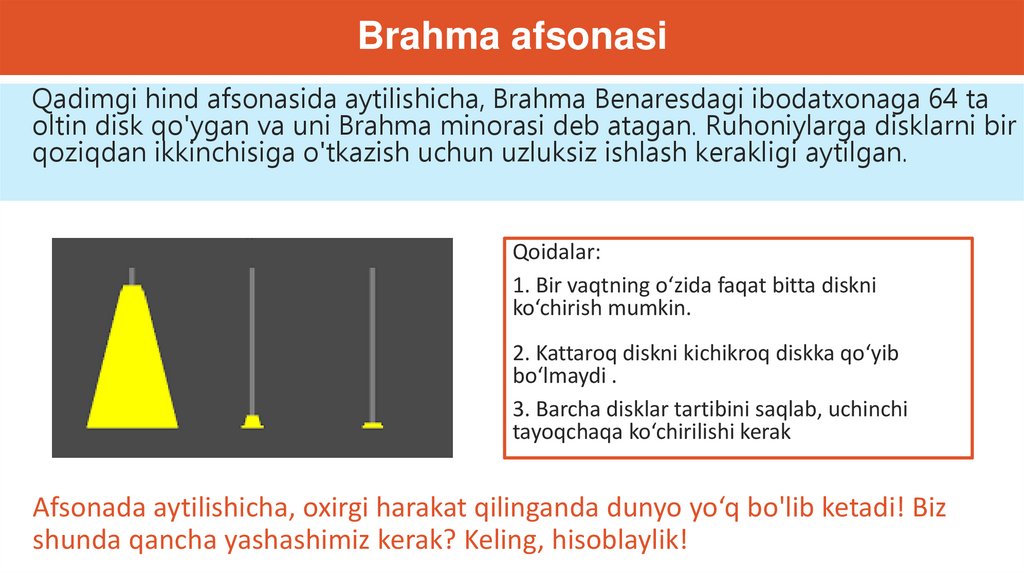 Brahma afsonasi

Qadimgi hind afsonasida aytilishicha, Brahma Benaresdagi ibodatxonaga 64 ta oltin disk qo'ygan va uni Brahma minorasi deb atagan. Ruhoniylarga disklarni bir qoziqdan ikkinchisiga o'tkazish uchun uzluksiz ishlash kerakligi aytilgan.

Qoidalar:

1. Bir vaqtning o‘zida faqat bitta diskni ko‘chirish mumkin.

2. Kattaroq diskni kichikroq diskka qo‘yib bo‘lmaydi .

3. Barcha disklar tartibini saqlab, uchinchi tayoqchaqa ko‘chirilishi kerak

Afsonada aytilishicha, oxirgi harakat qilinganda dunyo yo‘q bo'lib ketadi! Biz shunda qancha yashashimiz kerak? Keling, hisoblaylik!